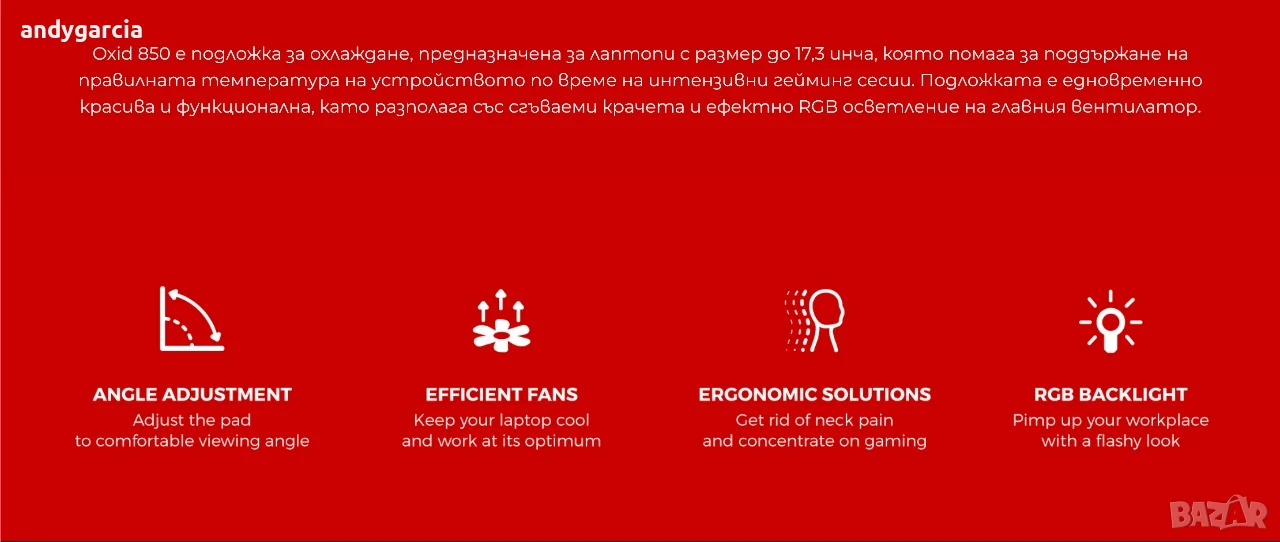 andygarcia

Oxid 850 е подложка за охлаждане, предназначена за лаптопи с размер до 17,3 инча, която помага за поддържане на правилната температура на устройството по време на интензивни гейминг сесии. Подложката е едновременно красива и функционална, като разполага със сгъваеми крачета и ефектно RGB осветление на главния вентилатор.

ANGLE ADJUSTMENT
Adjust the pad to comfortable viewing angle

EFFICIENT FANS
Keep your laptop cool and work at its optimum

ERGONOMIC SOLUTIONS
Get rid of neck pain and concentrate on gaming

RGB BACKLIGHT
Pimp up your workplace with a flashy look

BAZAR